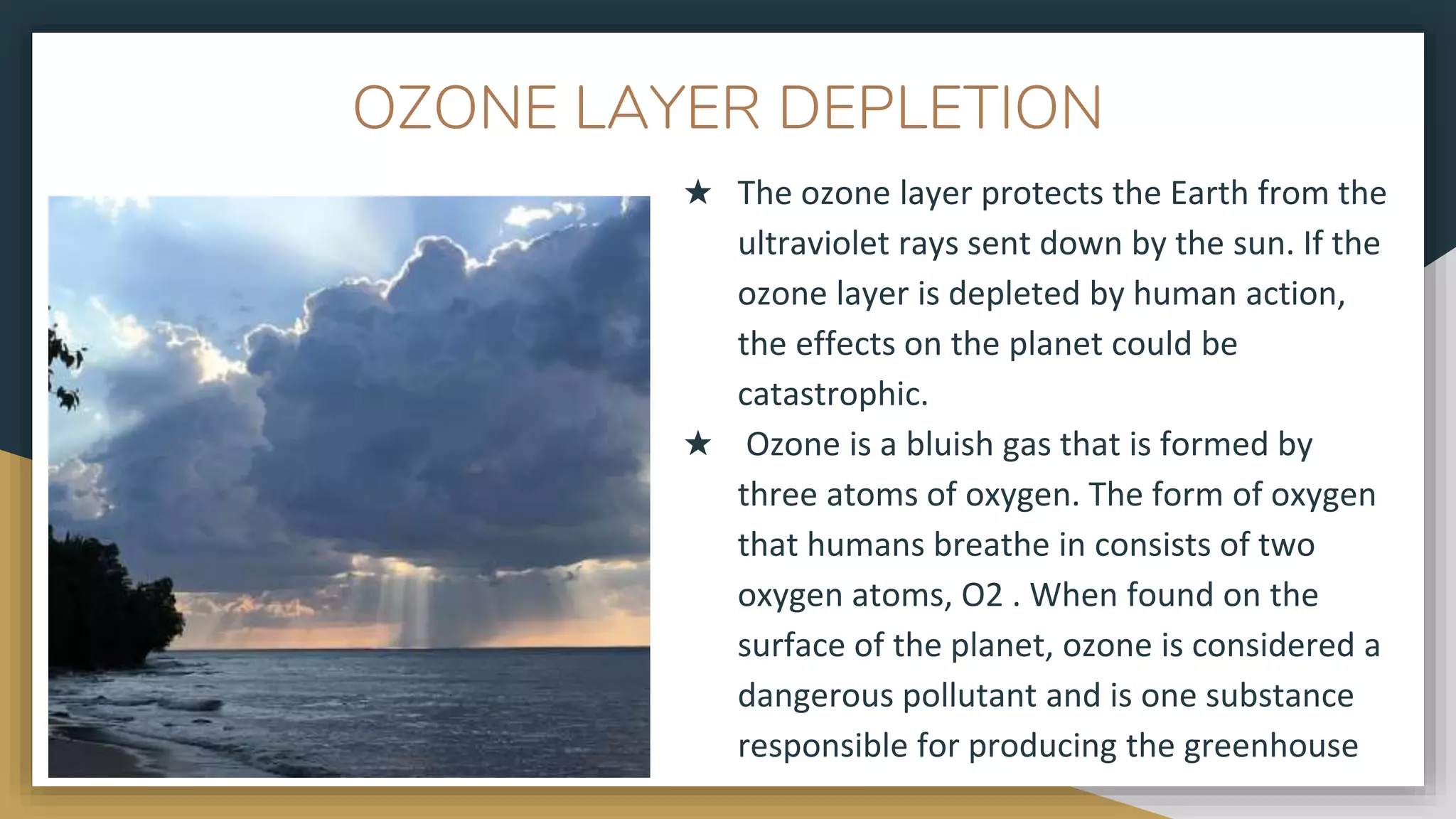 OZONE LAYER DEPLETION

★ The ozone layer protects the Earth from the ultraviolet rays sent down by the sun. If the ozone layer is depleted by human action, the effects on the planet could be catastrophic.

★ Ozone is a bluish gas that is formed by three atoms of oxygen. The form of oxygen that humans breathe in consists of two oxygen atoms, O2 . When found on the surface of the planet, ozone is considered a dangerous pollutant and is one substance responsible for producing the greenhouse